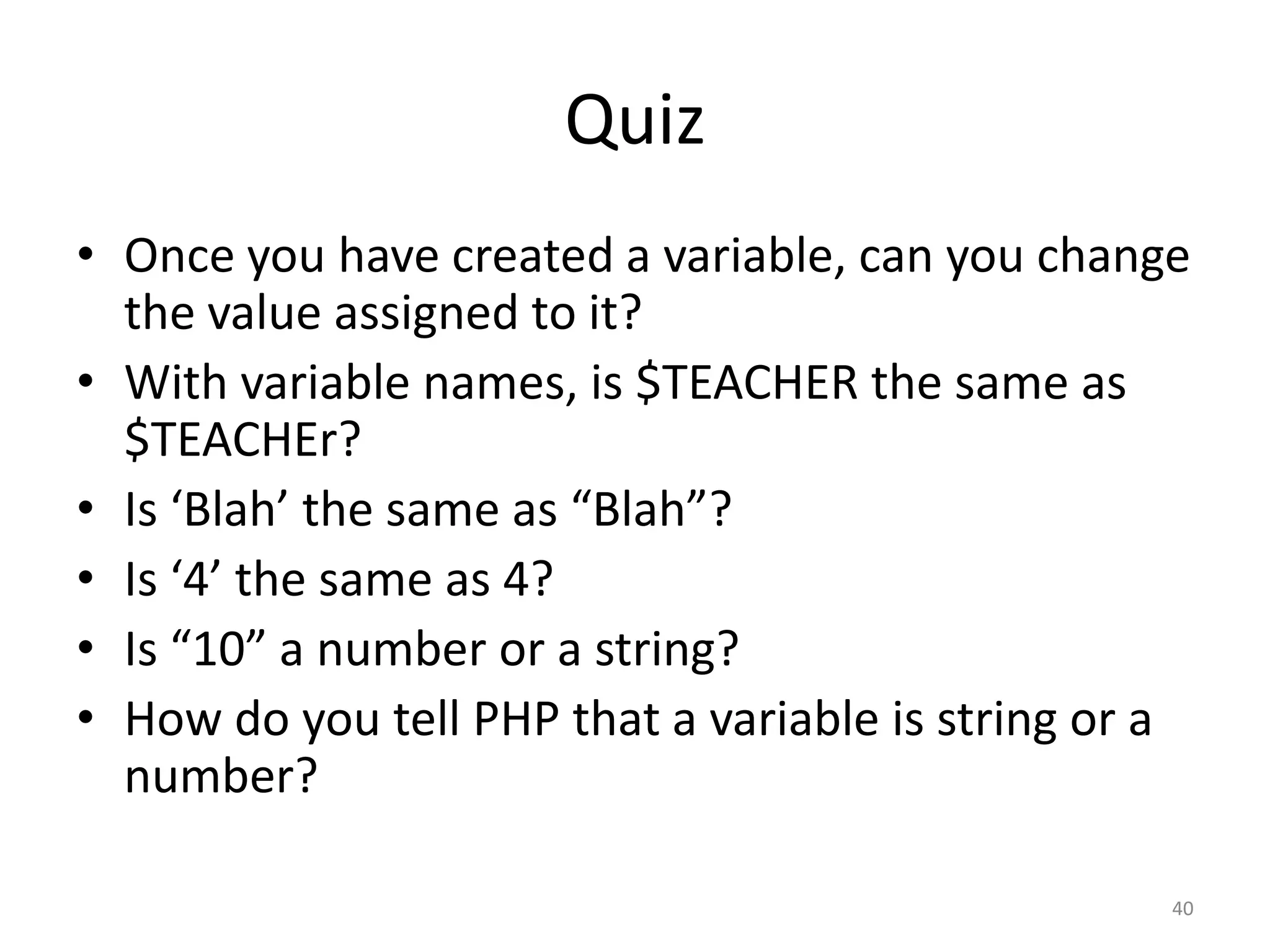 Quiz

• Once you have created a variable, can you change the value assigned to it?
• With variable names, is \$TEACHER the same as \$TEACHEr?
• Is ‘Blah’ the same as “Blah”?
• Is ‘4’ the same as 4?
• Is “10” a number or a string?
• How do you tell PHP that a variable is string or a number?

40